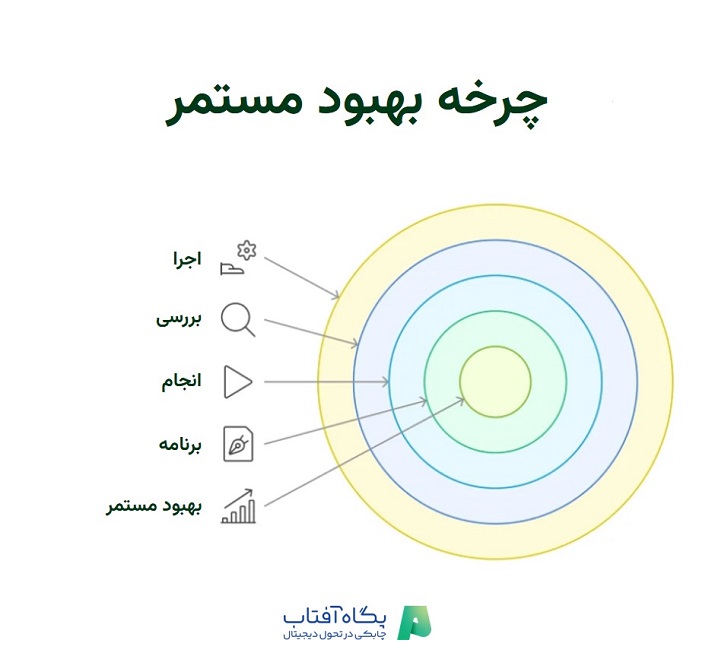 چرخه بهبود مستمر

اجرا

بررسی

انجام

برنامه

بهبود مستمر

پگاه آفتاب
چابکی در تحول دیجیتال